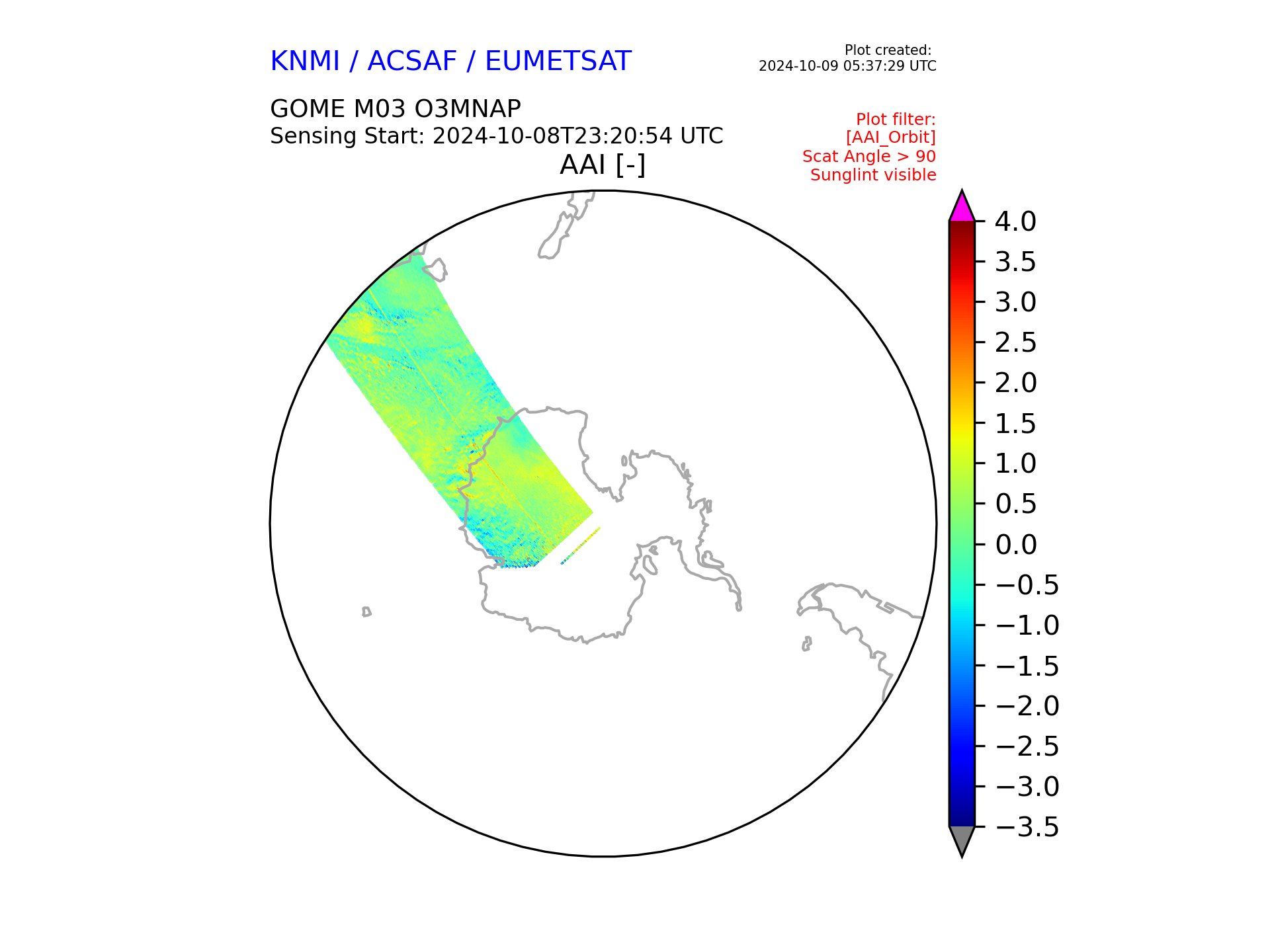 KNMI / ACSAF / EUMETSAT

Plot created:
2024-10-09 05:37:29 UTC

GOME M03 O3MNAP
Sensing Start: 2024-10-08T23:20:54 UTC

Plot filter:
[AAI_Orbit]
Scat Angle > 90
Sunglint visible

AAI [-]

4.0
3.5
3.0
2.5
2.0
1.5
1.0
0.5
0.0
−0.5
−1.0
−1.5
−2.0
−2.5
−3.0
−3.5